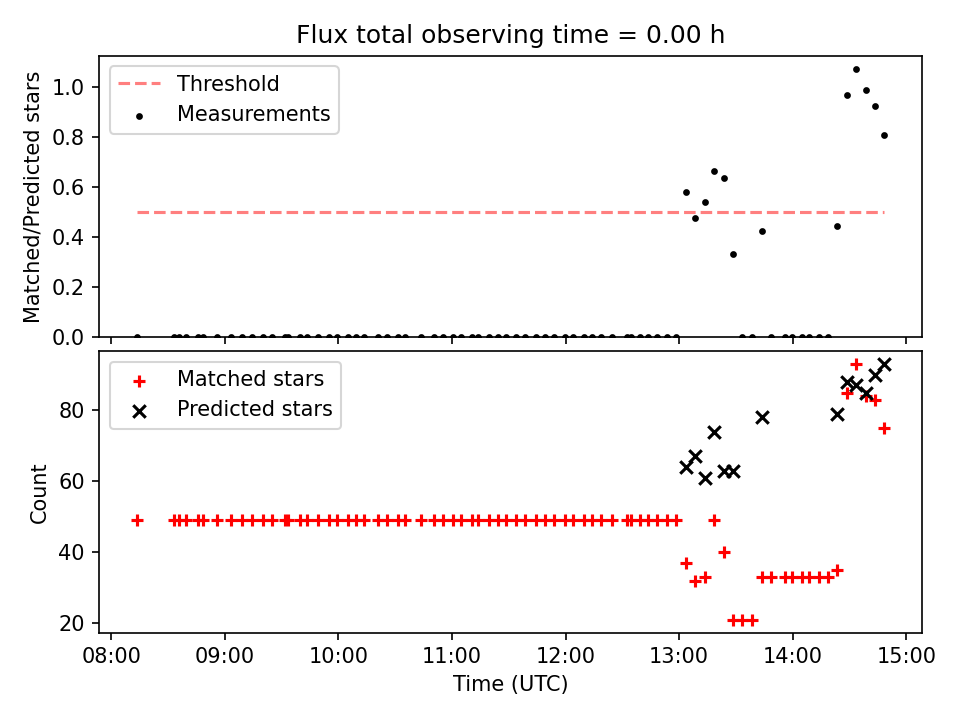 Flux total observing time = 0.00 h

Threshold
Measurements

Matched/Predicted stars

1.0
0.8
0.6
0.4
0.2
0.0

Matched stars
Predicted stars

Count

80
60
40
20

08:00
09:00
10:00
11:00
12:00
13:00
14:00
15:00

Time (UTC)